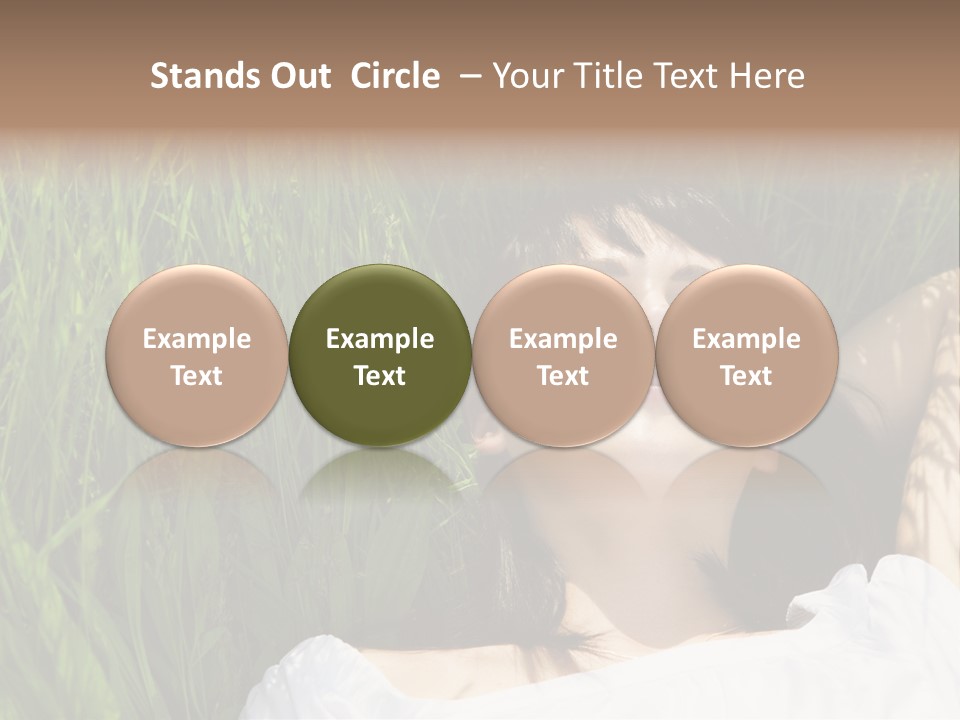 Stands Out Circle – Your Title Text Here

Example Text

Example Text

Example Text

Example Text